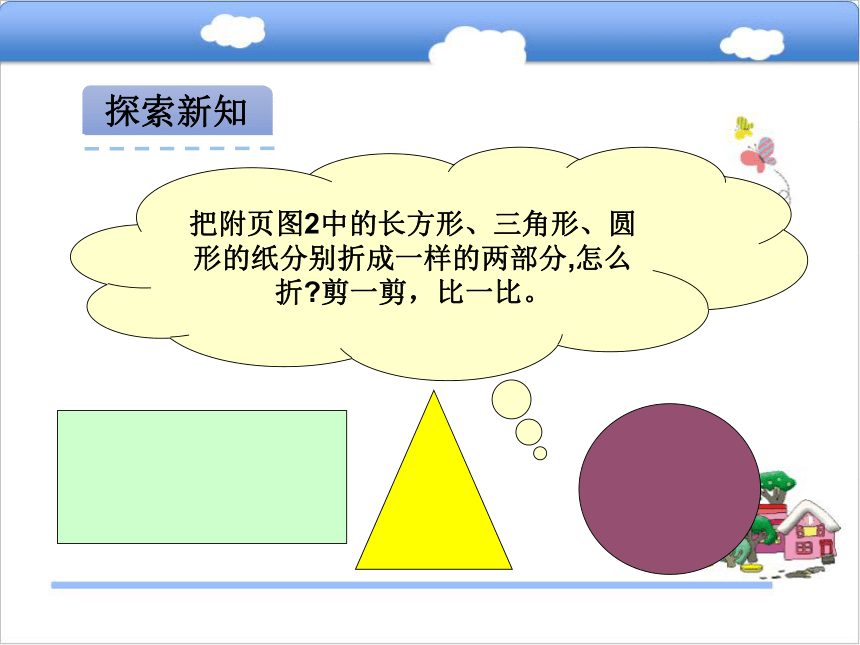 探索新知

把附页图2中的长方形、三角形、圆形的纸分别折成一样的两部分,怎么折?剪一剪，比一比。